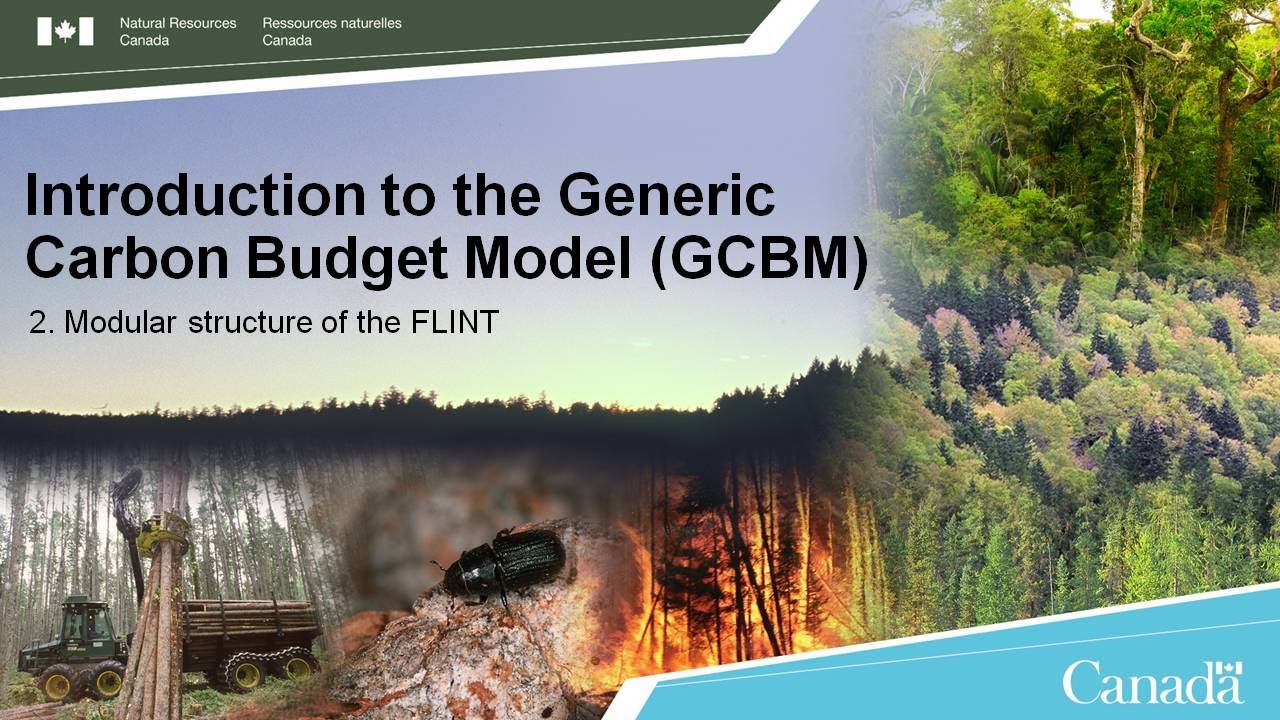 Natural Resources Canada
Ressources naturelles Canada

Introduction to the Generic Carbon Budget Model (GCBM)

2. Modular structure of the FLINT

Canada